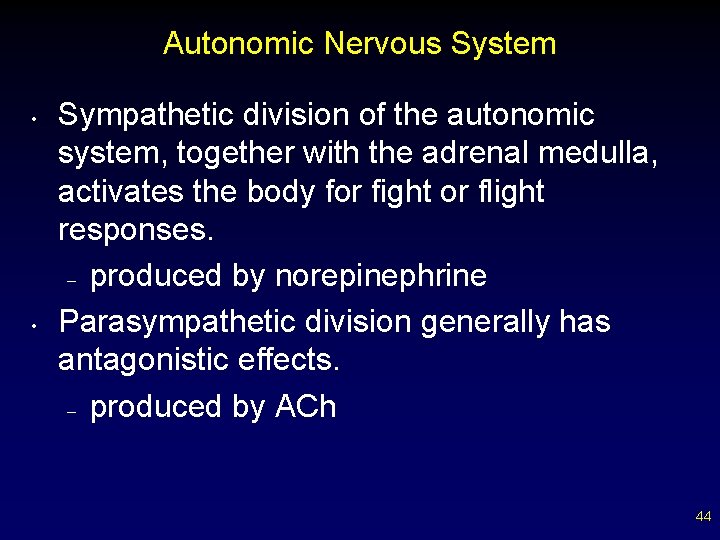 Autonomic Nervous System

• Sympathetic division of the autonomic system, together with the adrenal medulla, activates the body for fight or flight responses.
– produced by norepinephrine
• Parasympathetic division generally has antagonistic effects.
– produced by ACh

44